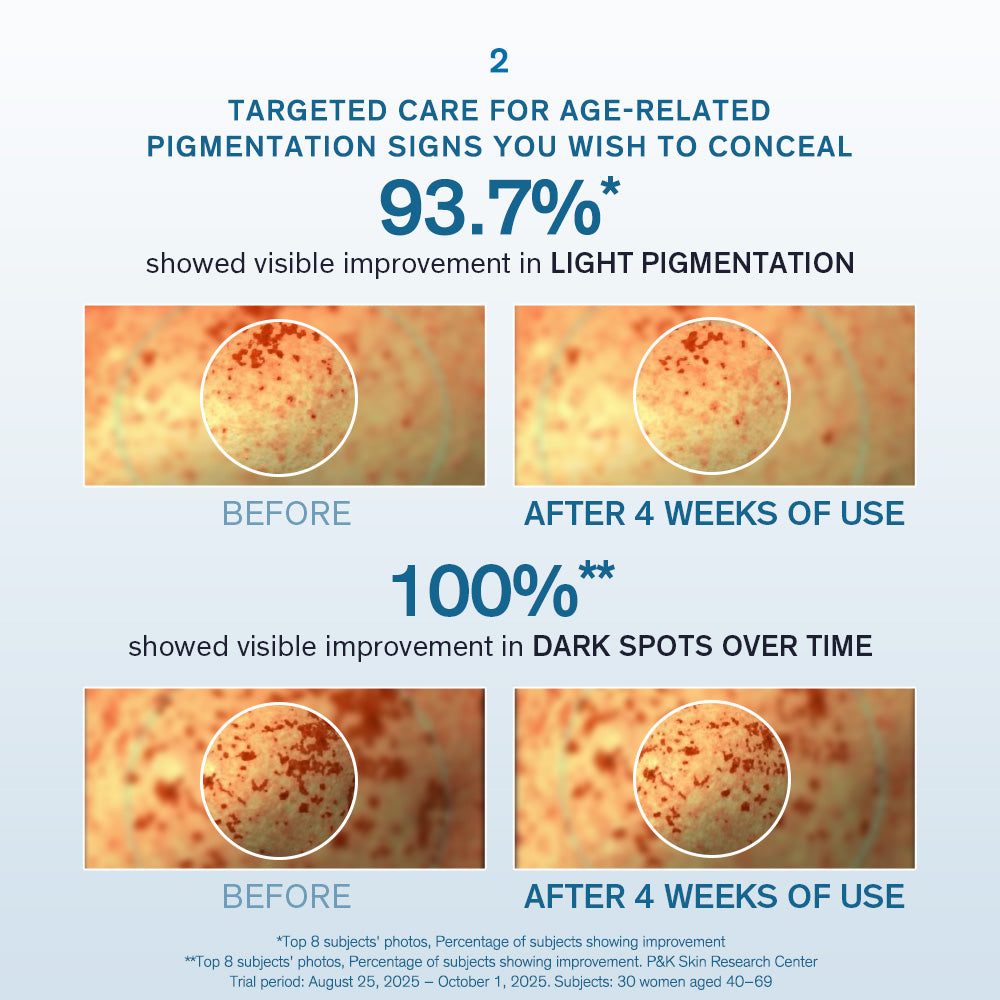 2

TARGETED CARE FOR AGE-RELATED PIGMENTATION SIGNS YOU WISH TO CONCEAL

93.7%*

showed visible improvement in LIGHT PIGMENTATION

BEFORE

AFTER 4 WEEKS OF USE

100%**

showed visible improvement in DARK SPOTS OVER TIME

BEFORE

AFTER 4 WEEKS OF USE

*Top 8 subjects' photos, Percentage of subjects showing improvement
**Top 8 subjects' photos, Percentage of subjects showing improvement. P&K Skin Research Center
Trial period: August 25, 2025 – October 1, 2025. Subjects: 30 women aged 40–69